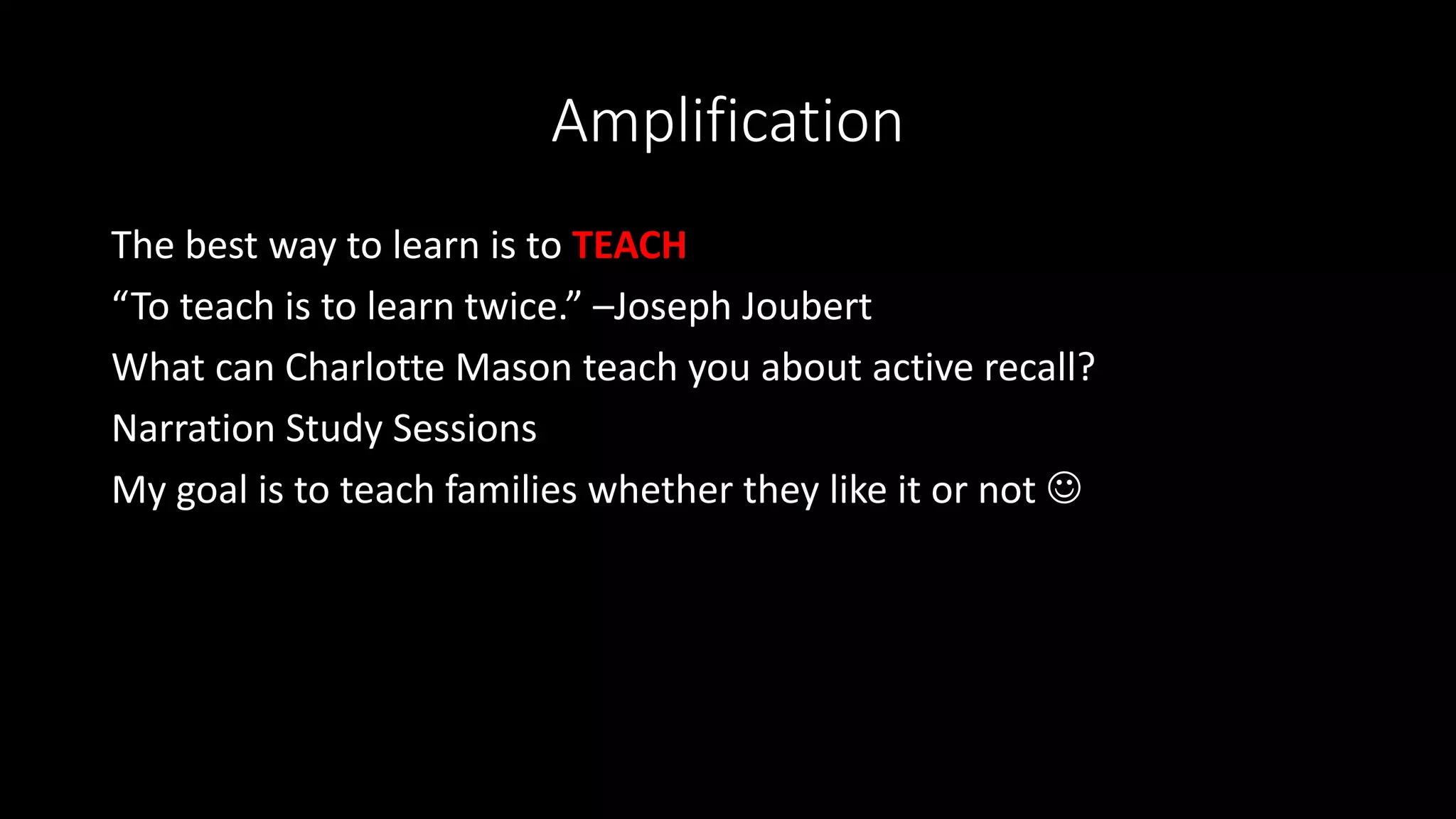 Amplification

The best way to learn is to TEACH

“To teach is to learn twice.” –Joseph Joubert

What can Charlotte Mason teach you about active recall?

Narration Study Sessions

My goal is to teach families whether they like it or not ☺